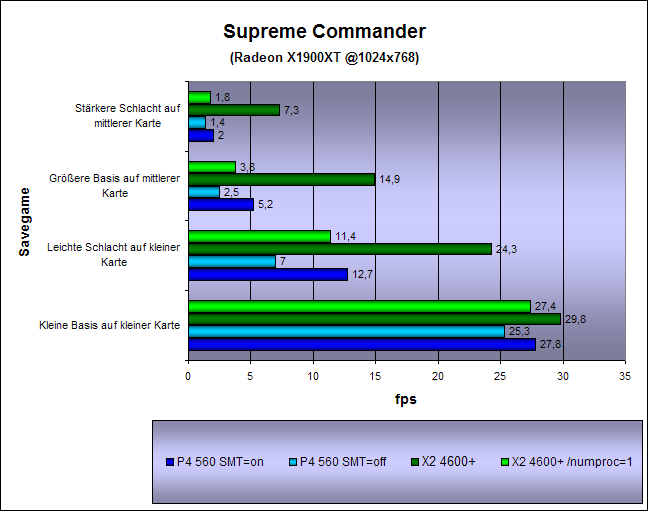 Supreme Commander

(Radeon X1900XT @1024x768)

Savegame

Stärkere Schlacht auf mittlerer Karte
1,8
7,3
1,4
2

Größere Basis auf mittlerer Karte
3,8
14,9
2,5
5,2

Leichte Schlacht auf kleiner Karte
11,4
24,3
7
12,7

Kleine Basis auf kleiner Karte
27,4
29,8
25,3
27,8

0 5 10 15 20 25 30 35

fps

P4 560 SMT=on
P4 560 SMT=off
X2 4600+
X2 4600+ /numproc=1